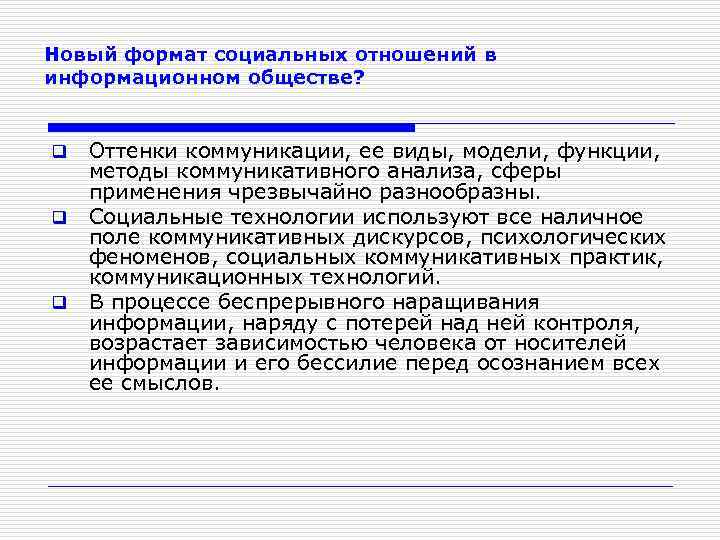 Новый формат социальных отношений в информационном обществе?

❑ Оттенки коммуникации, ее виды, модели, функции, методы коммуникативного анализа, сферы применения чрезвычайно разнообразны.

❑ Социальные технологии используют все наличное поле коммуникативных дискурсов, психологических феноменов, социальных коммуникативных практик, коммуникационных технологий.

❑ В процессе беспрерывного наращивания информации, наряду с потерей над ней контроля, возрастает зависимостью человека от носителей информации и его бессилие перед осознанием всех ее смыслов.